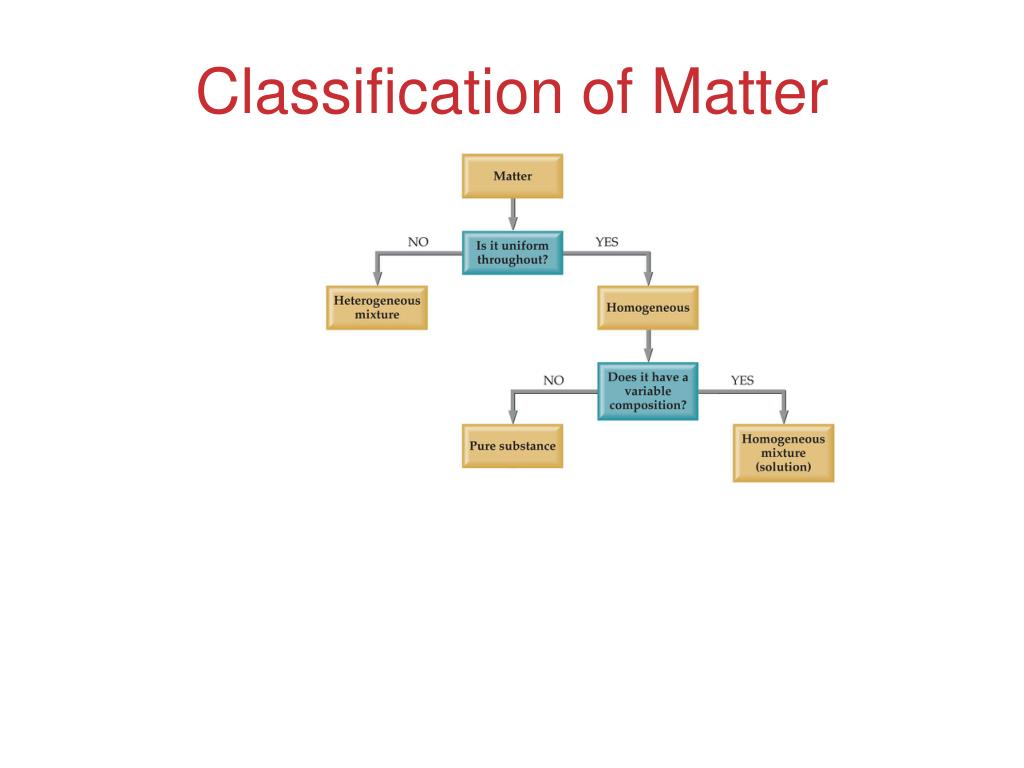 Classification of Matter

Matter

NO

Is it uniform throughout?

YES

Heterogeneous mixture

Homogeneous

NO

Does it have a variable composition?

YES

Pure substance

Homogeneous mixture (solution)